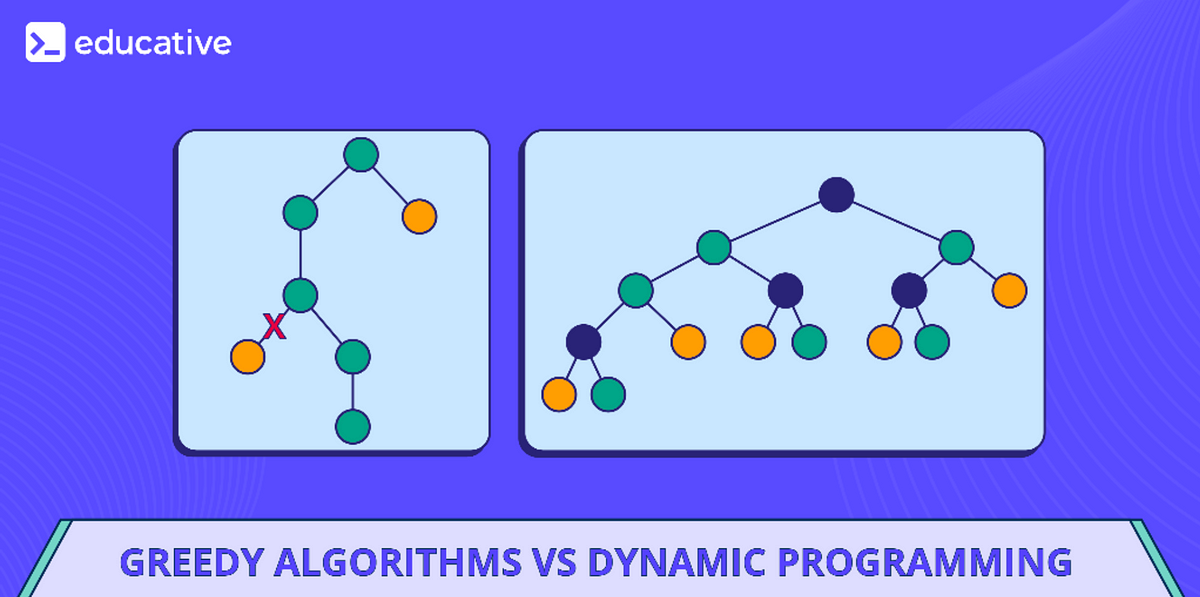 educative

X

GREEDY ALGORITHMS VS DYNAMIC PROGRAMMING